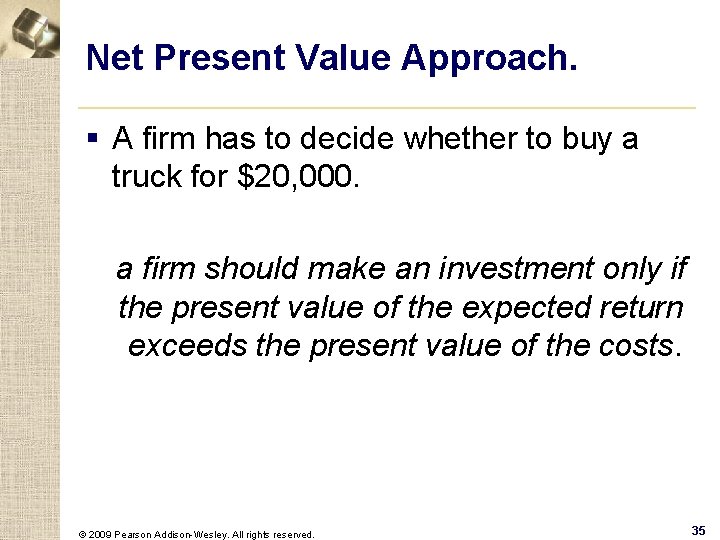 Net Present Value Approach.

▪ A firm has to decide whether to buy a truck for \$20,000.

a firm should make an investment only if the present value of the expected return exceeds the present value of the costs.

© 2009 Pearson Addison-Wesley. All rights reserved.

35